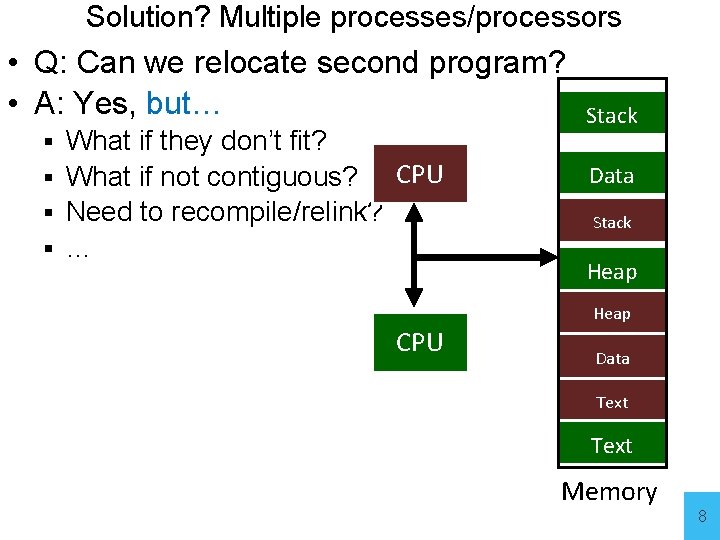 Solution? Multiple processes/processors

• Q: Can we relocate second program?
• A: Yes, but…
  ▪ What if they don't fit?
  ▪ What if not contiguous?
  ▪ Need to recompile/relink?
  ▪ …

CPU

CPU

Stack
Data
Stack
Heap
Heap
Data
Text
Text

Memory

8